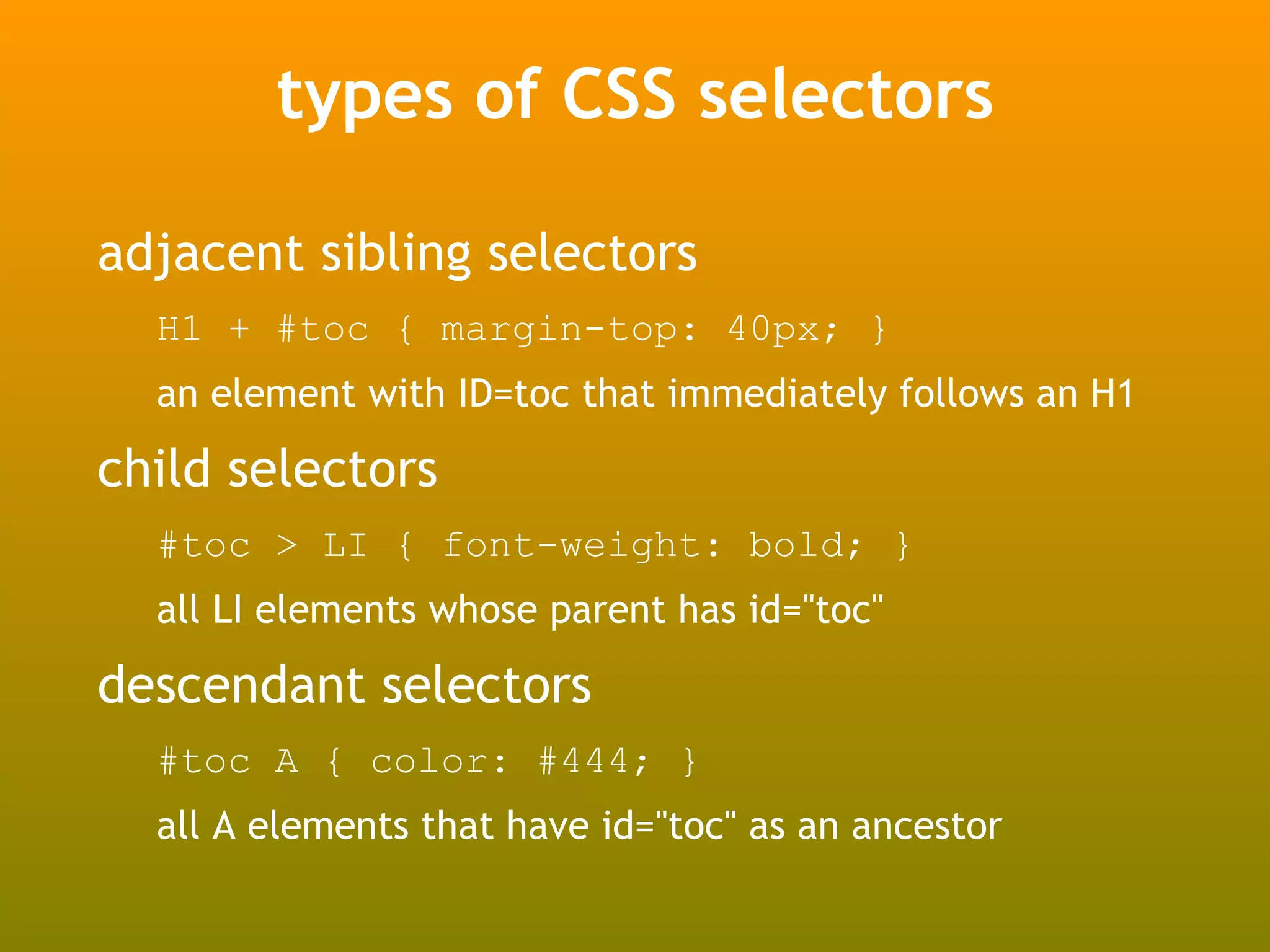 types of CSS selectors

adjacent sibling selectors

H1 + #toc { margin-top: 40px; }

an element with ID=toc that immediately follows an H1

child selectors

#toc > LI { font-weight: bold; }

all LI elements whose parent has id="toc"

descendant selectors

#toc A { color: #444; }

all A elements that have id="toc" as an ancestor